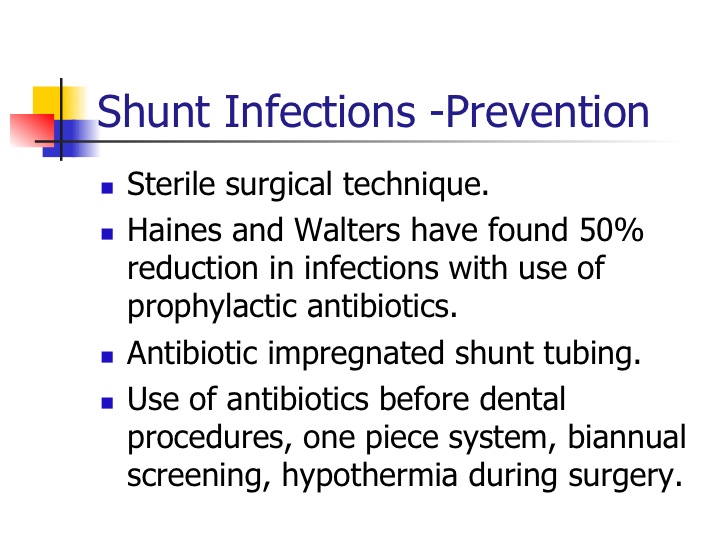 Shunt Infections -Prevention

- Sterile surgical technique.
- Haines and Walters have found 50% reduction in infections with use of prophylactic antibiotics.
- Antibiotic impregnated shunt tubing.
- Use of antibiotics before dental procedures, one piece system, biannual screening, hypothermia during surgery.